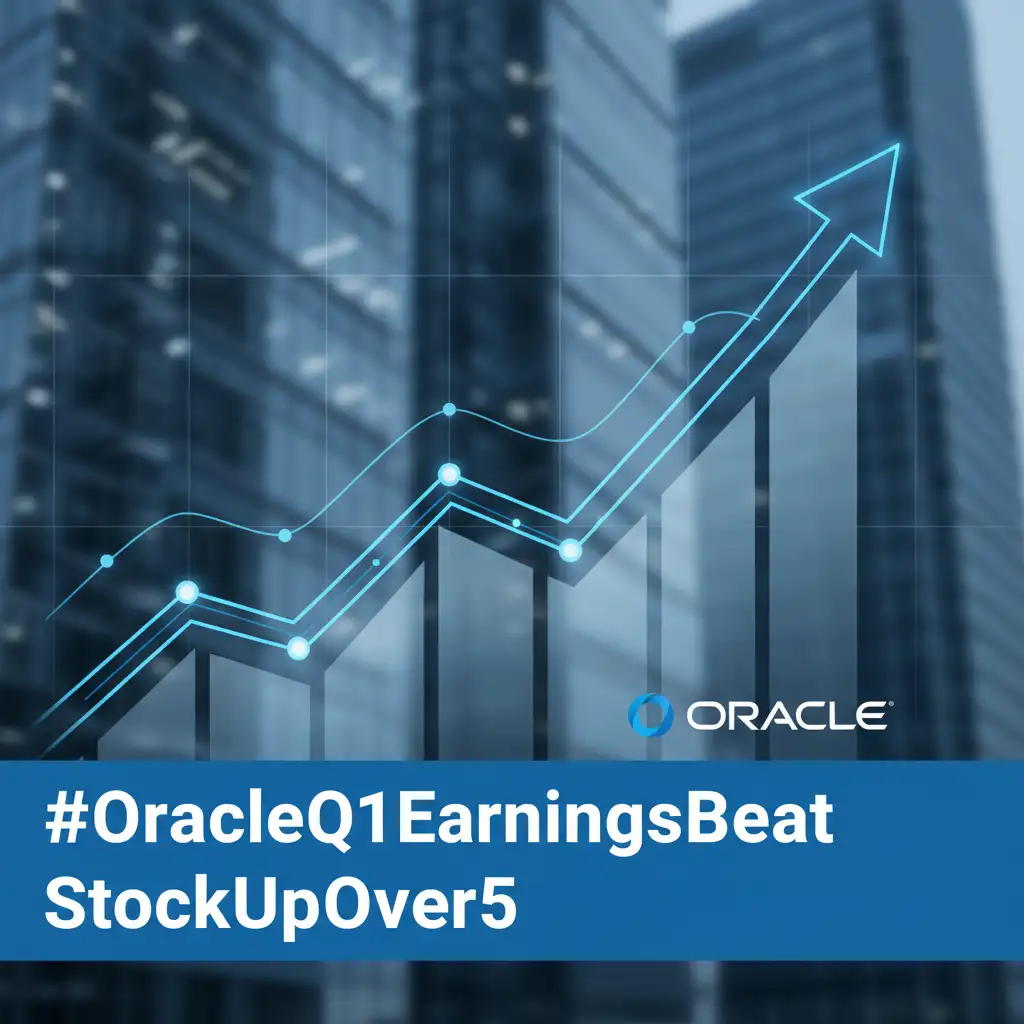 ORACLE

#OracleQ1EarningsBeat StockUpOver5